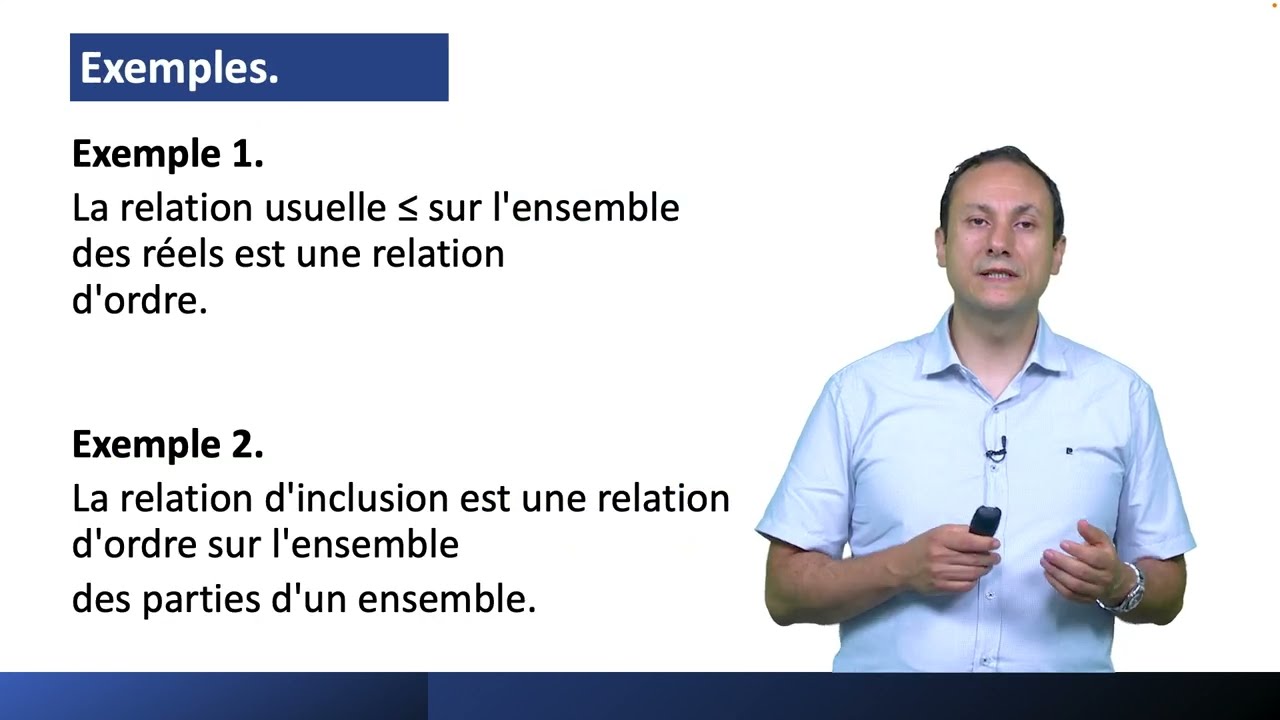 Exemples.

Exemple 1.
La relation usuelle $\leq$ sur l'ensemble des réels est une relation d'ordre.

Exemple 2.
La relation d'inclusion est une relation d'ordre sur l'ensemble des parties d'un ensemble.